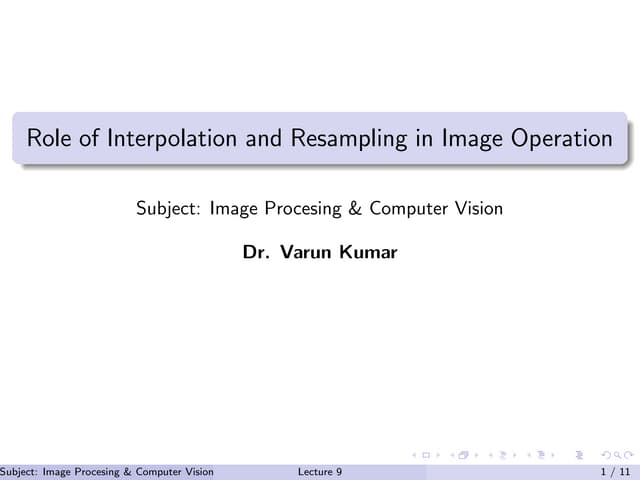 Role of Interpolation and Resampling in Image Operation

Subject: Image Procesing & Computer Vision

Dr. Varun Kumar

Subject: Image Procesing & Computer Vision Lecture 9 1 / 11